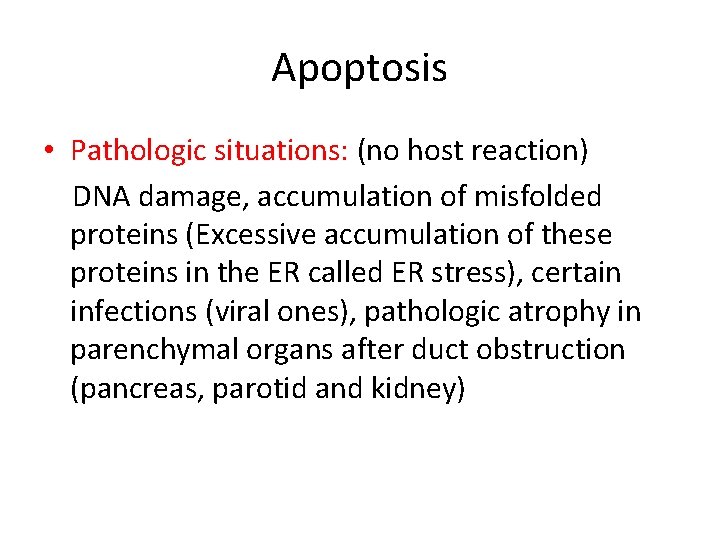 Apoptosis

• Pathologic situations: (no host reaction)

DNA damage, accumulation of misfolded proteins (Excessive accumulation of these proteins in the ER called ER stress), certain infections (viral ones), pathologic atrophy in parenchymal organs after duct obstruction (pancreas, parotid and kidney)